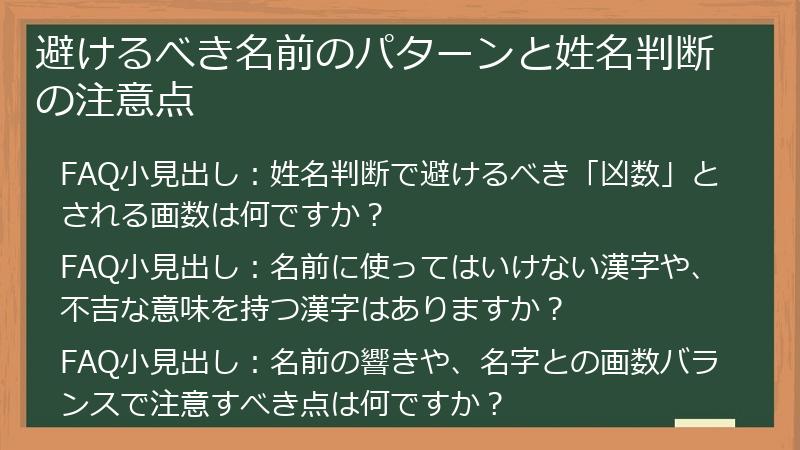 避けるべき名前のパターンと姓名判断の注意点

FAQ小見出し：姓名判断で避けるべき「凶数」とされる画数は何ですか？

FAQ小見出し：名前に使ってはいけない漢字や、不吉な意味を持つ漢字はありますか？

FAQ小見出し：名前の響きや、名字との画数バランスで注意すべき点は何ですか？